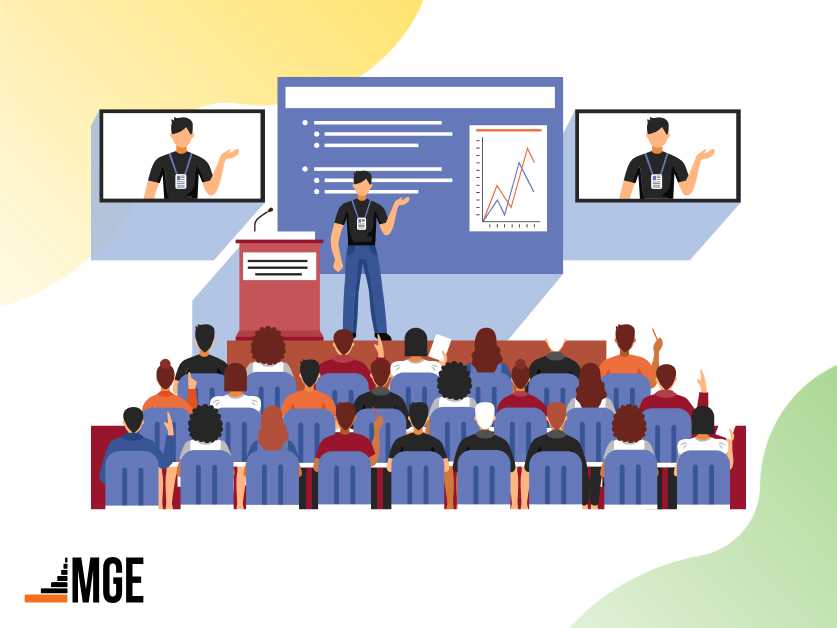 MGE